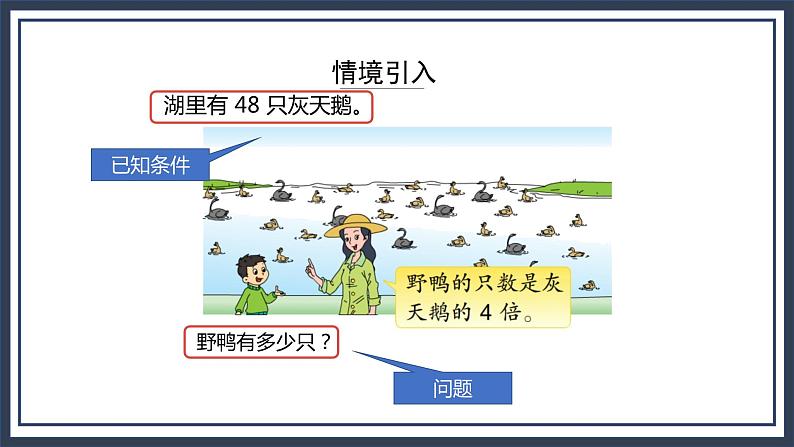 情境引入

湖里有 48 只灰天鹅。

已知条件

野鸭的只数是灰天鹅的 4 倍。

野鸭有多少只？

问题